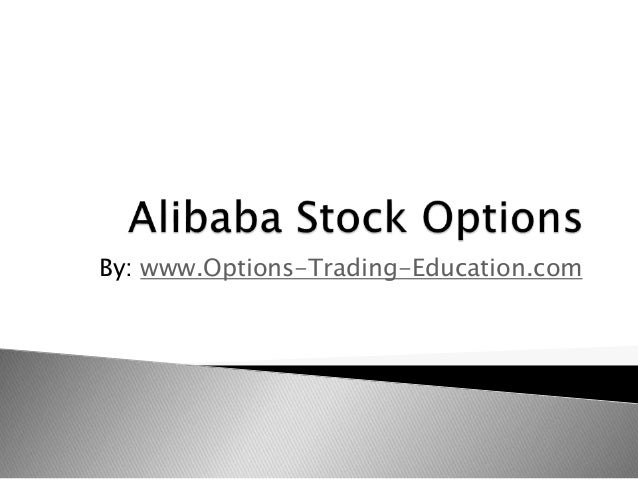 Alibaba Stock Options

By: www.Options-Trading-Education.com